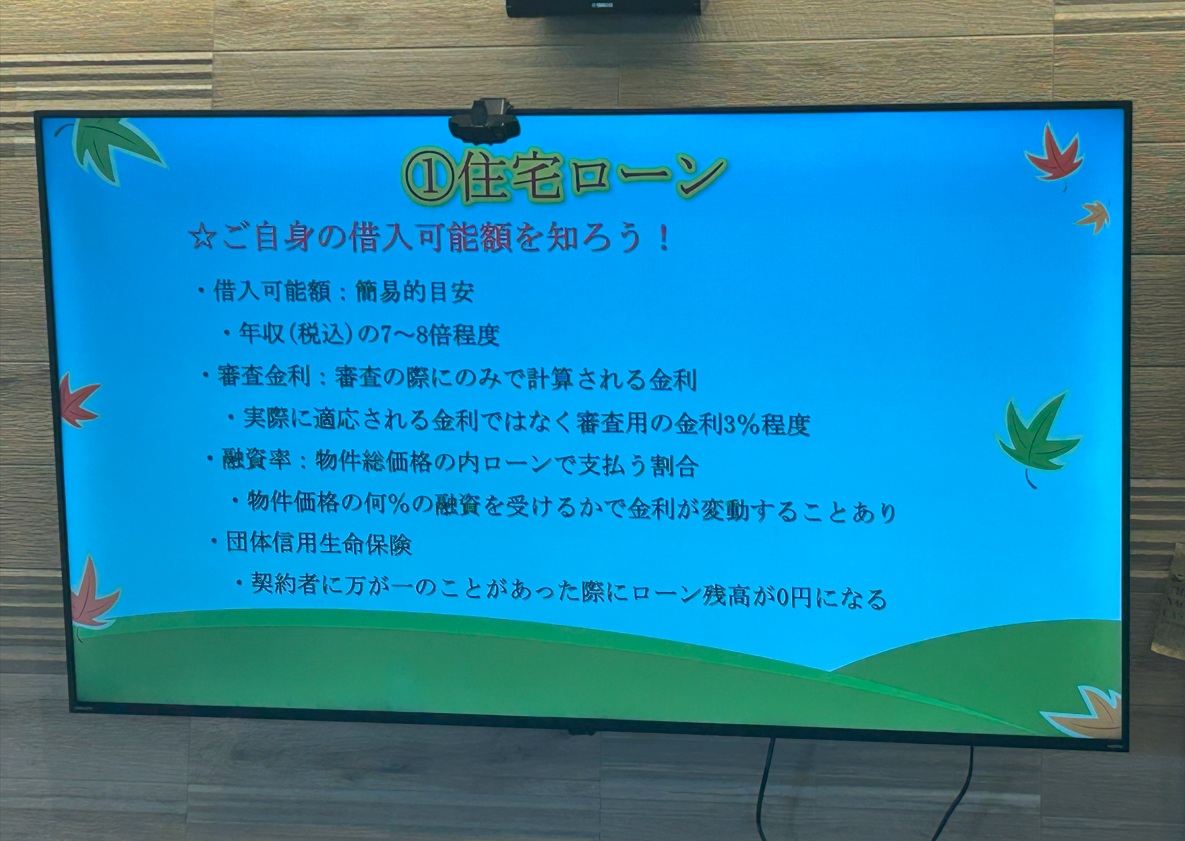 ①住宅ローン

☆ご自身の借入可能額を知ろう！

・借入可能額；簡易的目安

・年収(税込)の7～8倍程度

・審査金利；審査の際にのみで計算される金利

・実際に適応される金利ではなく審査用の金利3%程度

・融資率；物件総価格の内ローンで支払う割合

・物件価格の何%の融資を受けるかで金利が変動することあり

・団体信用生命保険

・契約者に万が一のことがあった際にローン残高が0円になる